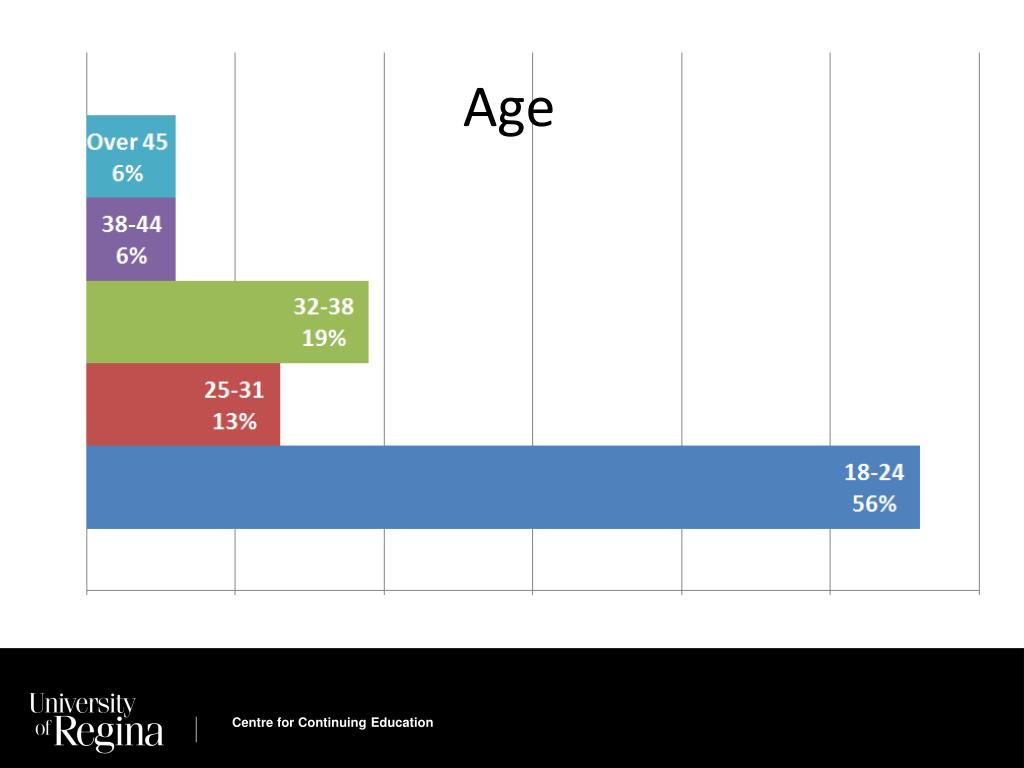 Age

Over 45
6%

38-44
6%

32-38
19%

25-31
13%

18-24
56%

University of Regina

Centre for Continuing Education